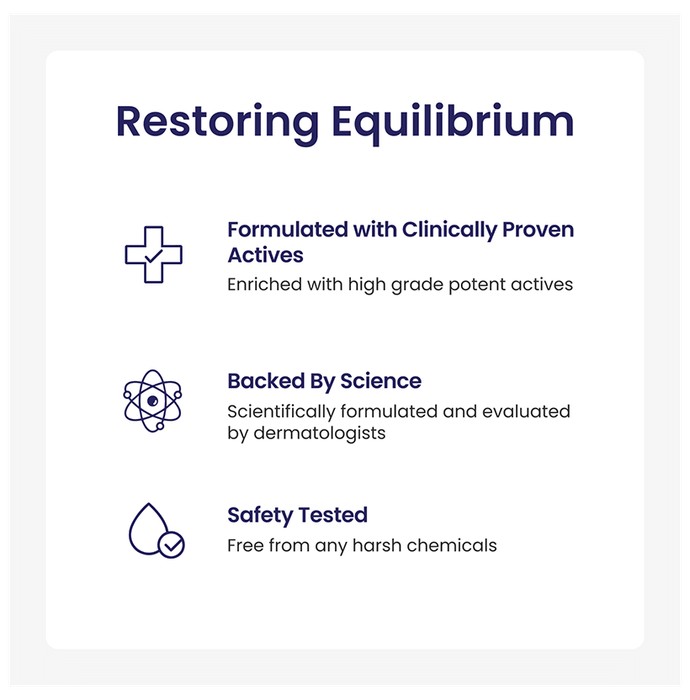 Restoring Equilibrium

Formulated with Clinically Proven Actives
Enriched with high grade potent actives

Backed By Science
Scientifically formulated and evaluated by dermatologists

Safety Tested
Free from any harsh chemicals